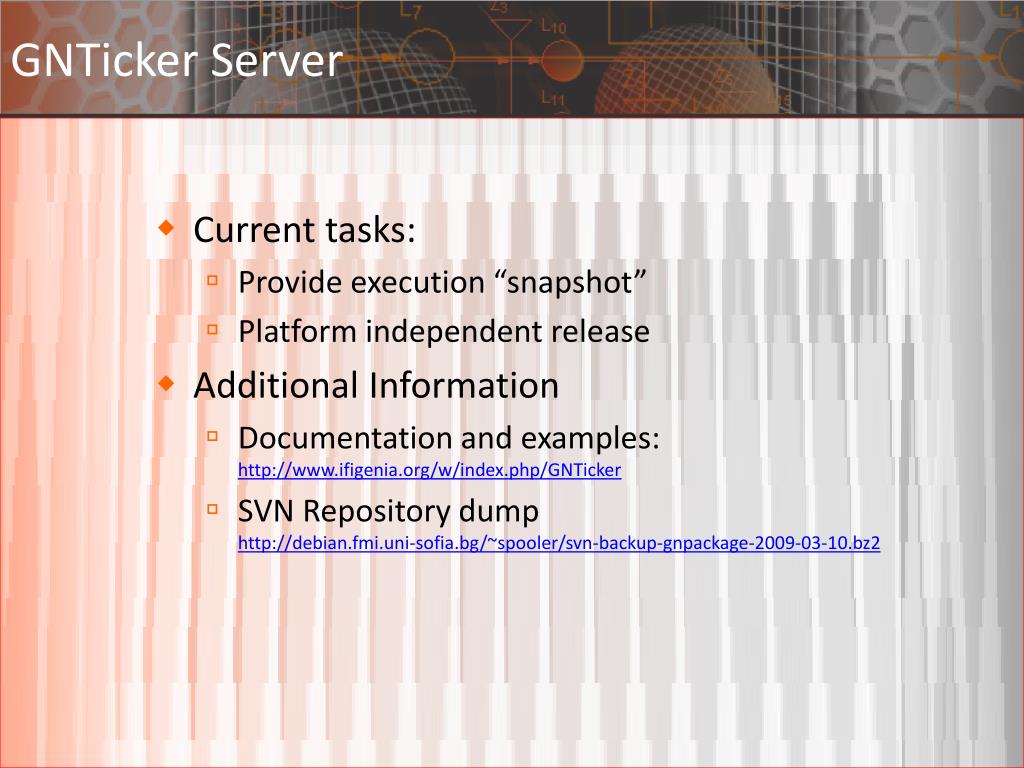 GNTicker Server

Current tasks:

Provide execution “snapshot”

Platform independent release

Additional Information

Documentation and examples: http://www.ifigenia.org/w/index.php/GNTicker

SVN Repository dump http://debian.fmi.uni-sofia.bg/~spooler/svn-backup-gnpackage-2009-03-10.bz2